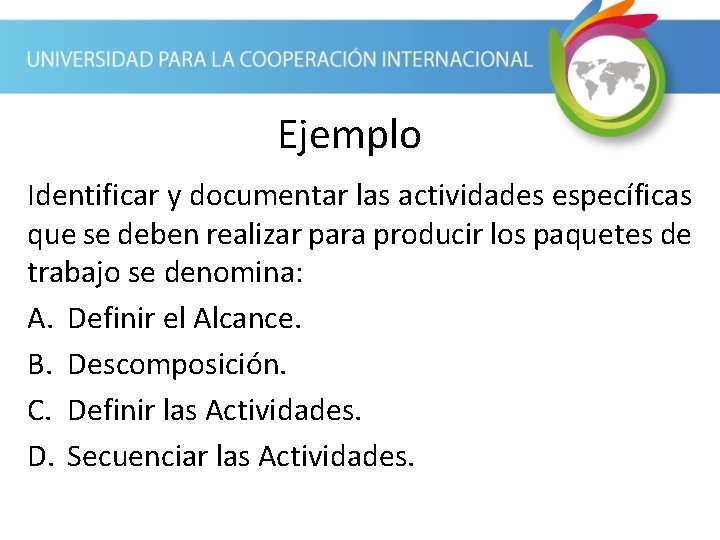 UNIVERSIDAD PARA LA COOPERACIÓN INTERNACIONAL

Ejemplo

Identificar y documentar las actividades específicas que se deben realizar para producir los paquetes de trabajo se denomina:

A. Definir el Alcance.

B. Descomposición.

C. Definir las Actividades.

D. Secuenciar las Actividades.